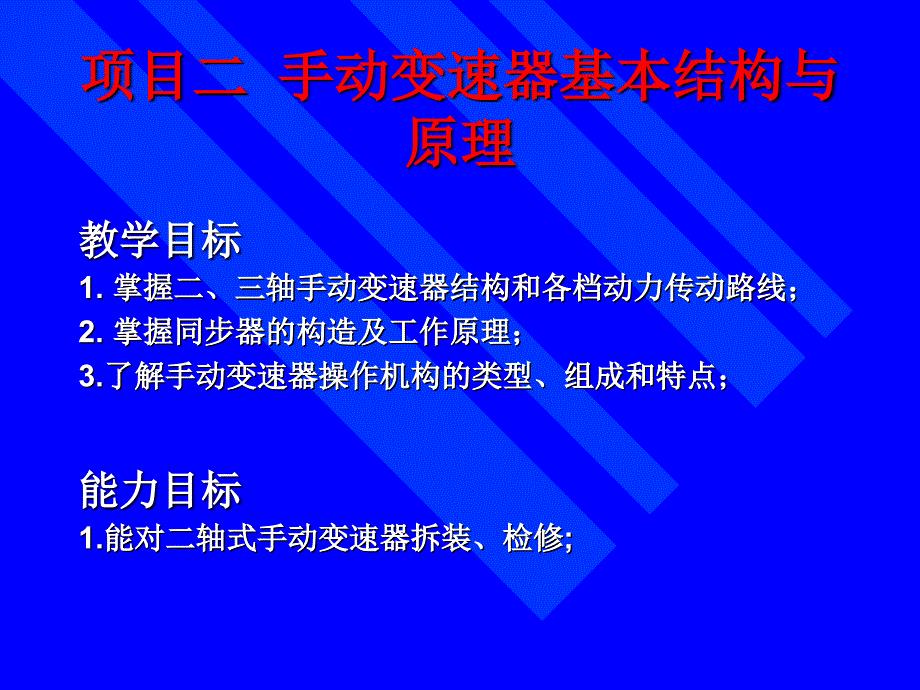 项目二 手动变速器基本结构与原理

教学目标
1. 掌握二、三轴手动变速器结构和各档动力传动路线；
2. 掌握同步器的构造及工作原理；
3.了解手动变速器操作机构的类型、组成和特点；

能力目标
1.能对二轴式手动变速器拆装、检修;